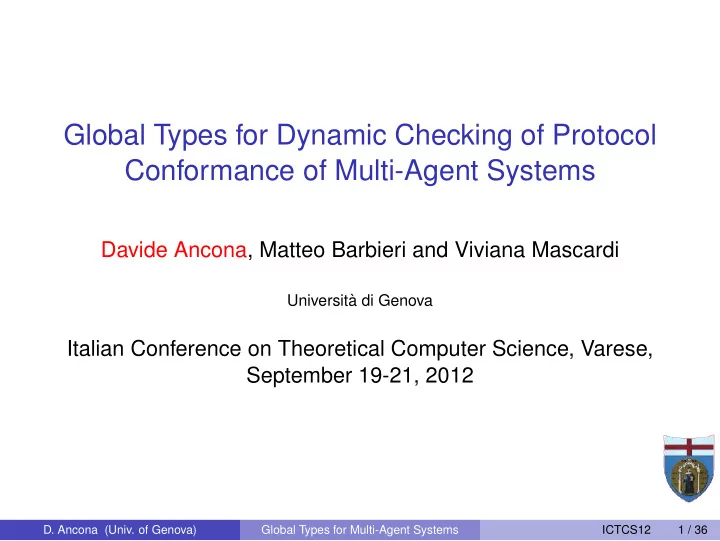 Global Types for Dynamic Checking of Protocol Conformance of Multi-Agent Systems

Davide Ancona, Matteo Barbieri and Viviana Mascardi

Università di Genova

Italian Conference on Theoretical Computer Science, Varese, September 19-21, 2012

D. Ancona (Univ. of Genova) Global Types for Multi-Agent Systems ICTCS12 1 / 36